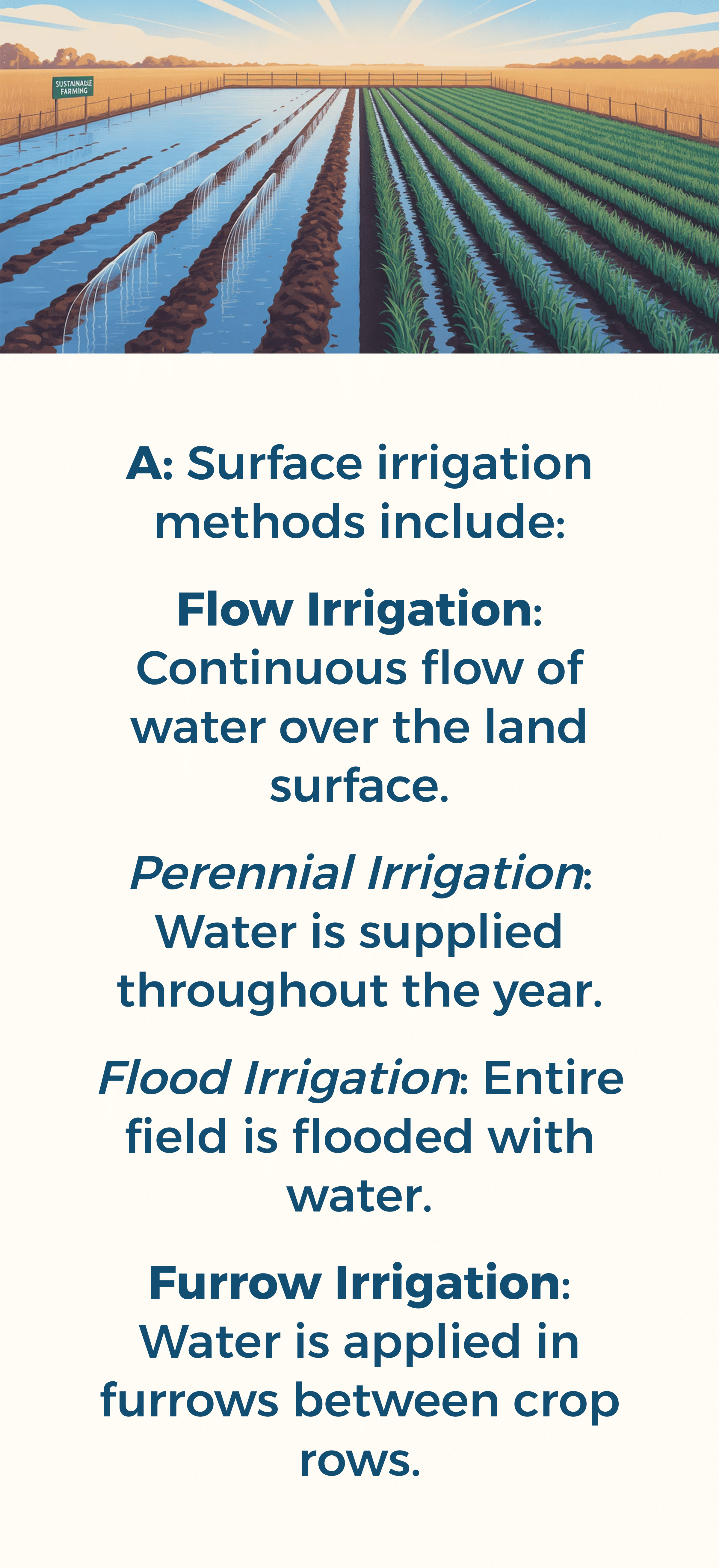 SUSTAINABLE FARMING

A: Surface irrigation methods include:

Flow Irrigation: Continuous flow of water over the land surface.

Perennial Irrigation: Water is supplied throughout the year.

Flood Irrigation: Entire field is flooded with water.

Furrow Irrigation: Water is applied in furrows between crop rows.